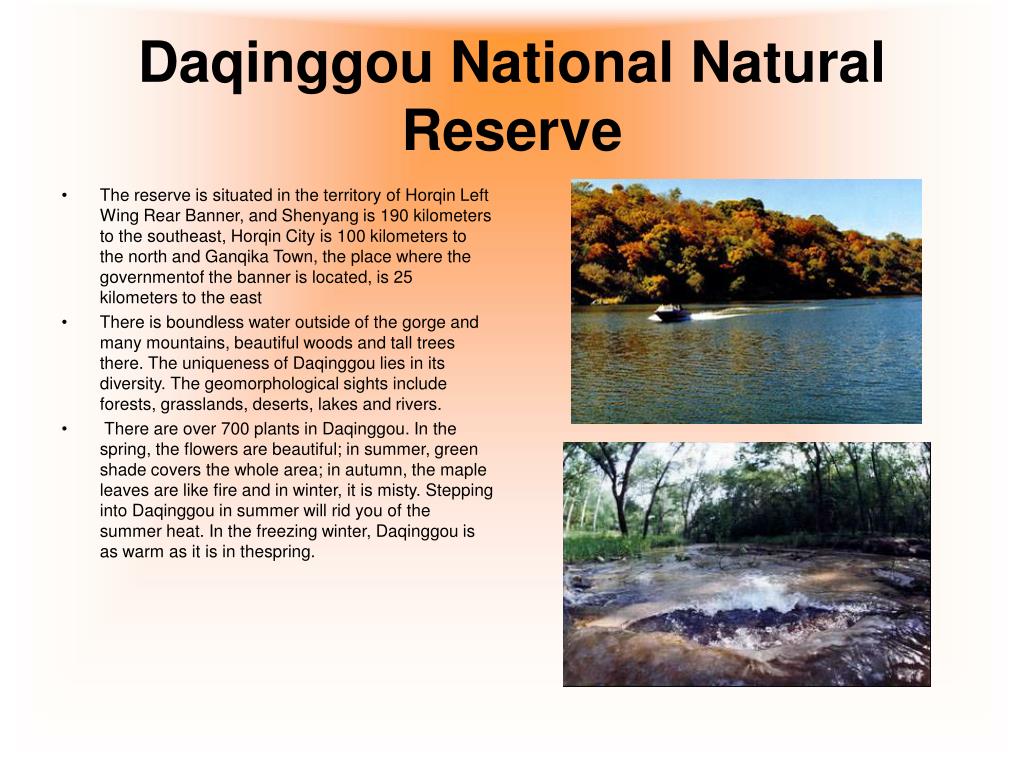 Daqinggou National Natural Reserve

• The reserve is situated in the territory of Horqin Left Wing Rear Banner, and Shenyang is 190 kilometers to the southeast, Horqin City is 100 kilometers to the north and Ganqika Town, the place where the governmentof the banner is located, is 25 kilometers to the east

• There is boundless water outside of the gorge and many mountains, beautiful woods and tall trees there. The uniqueness of Daqinggou lies in its diversity. The geomorphological sights include forests, grasslands, deserts, lakes and rivers.

• There are over 700 plants in Daqinggou. In the spring, the flowers are beautiful; in summer, green shade covers the whole area; in autumn, the maple leaves are like fire and in winter, it is misty. Stepping into Daqinggou in summer will rid you of the summer heat. In the freezing winter, Daqinggou is as warm as it is in thespring.